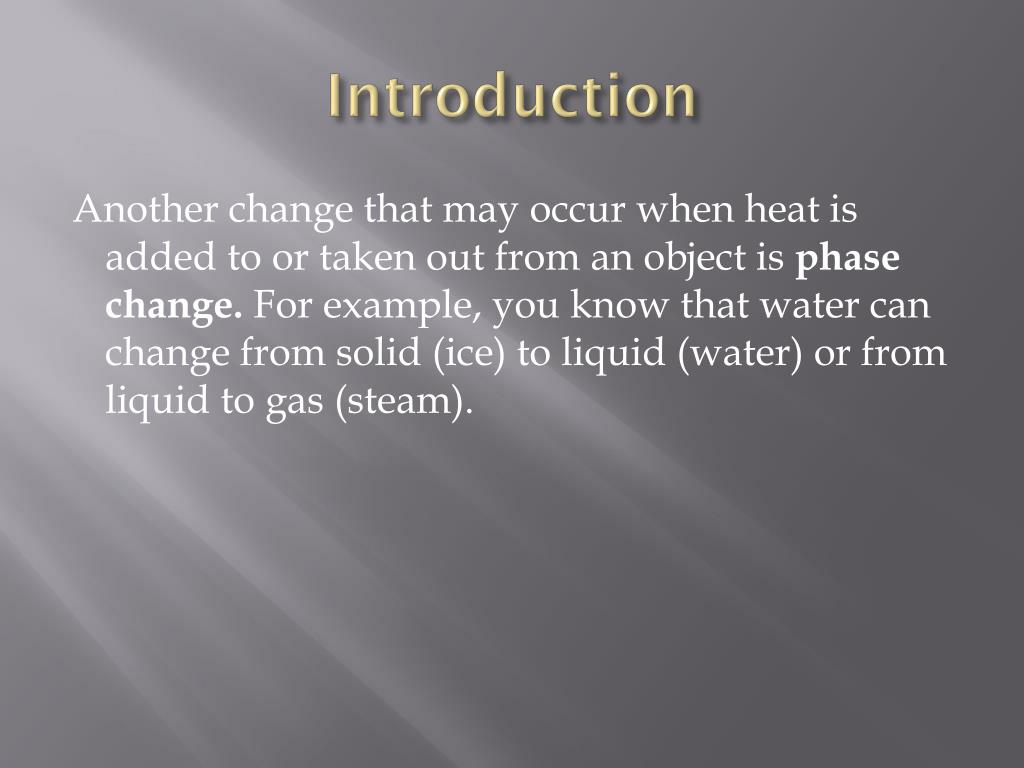 Introduction

Another change that may occur when heat is added to or taken out from an object is phase change. For example, you know that water can change from solid (ice) to liquid (water) or from liquid to gas (steam).